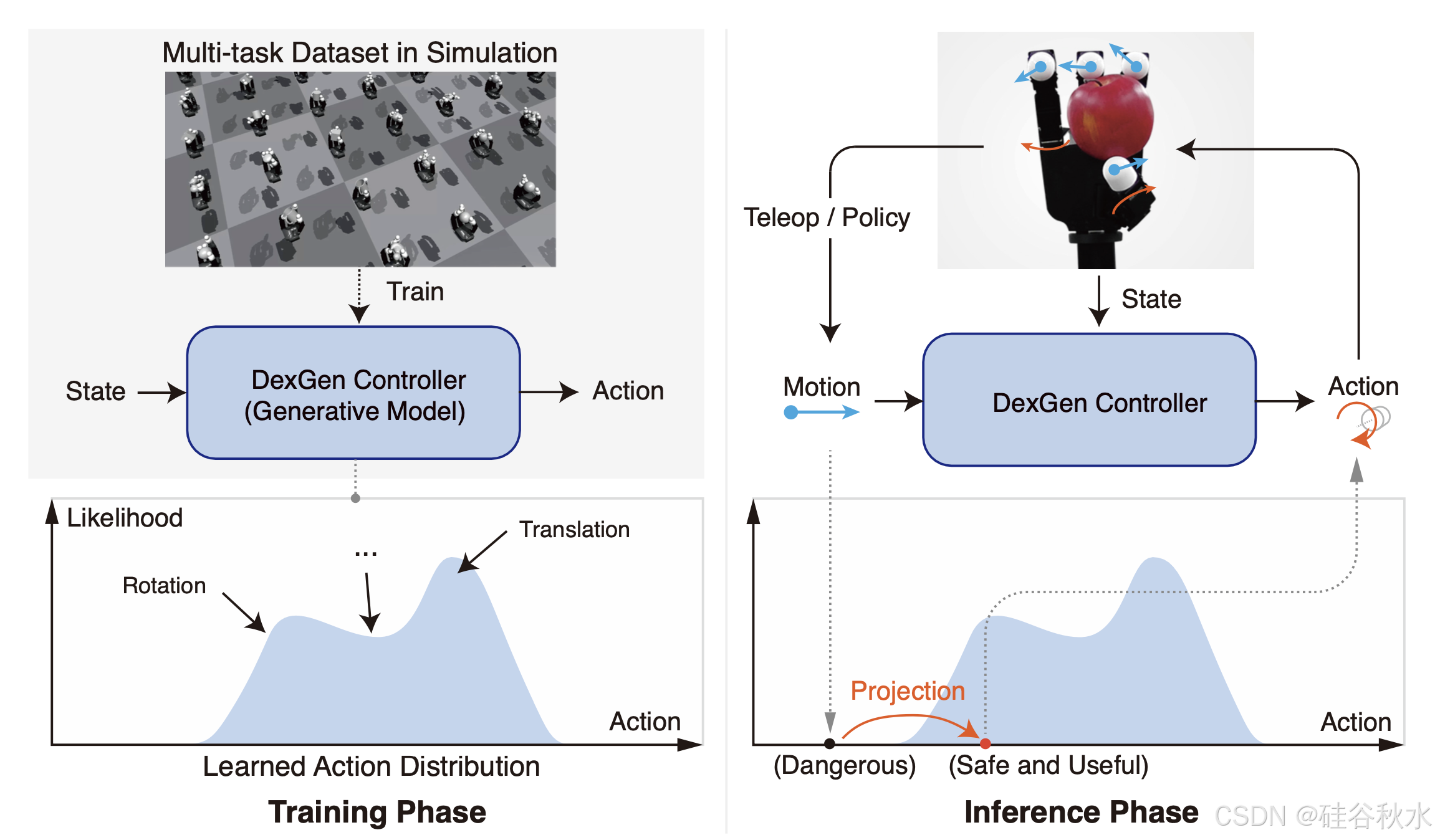 Multi-task Dataset in Simulation

Train

State

DexGen Controller
(Generative Model)

Action

Likelihood

Rotation

...

Translation

Action

Learned Action Distribution

Training Phase

Teleop / Policy

State

Motion

DexGen Controller

Action

Projection

Action

(Dangerous)

(Safe and Useful)

Inference Phase

CSDN @硅谷秋水